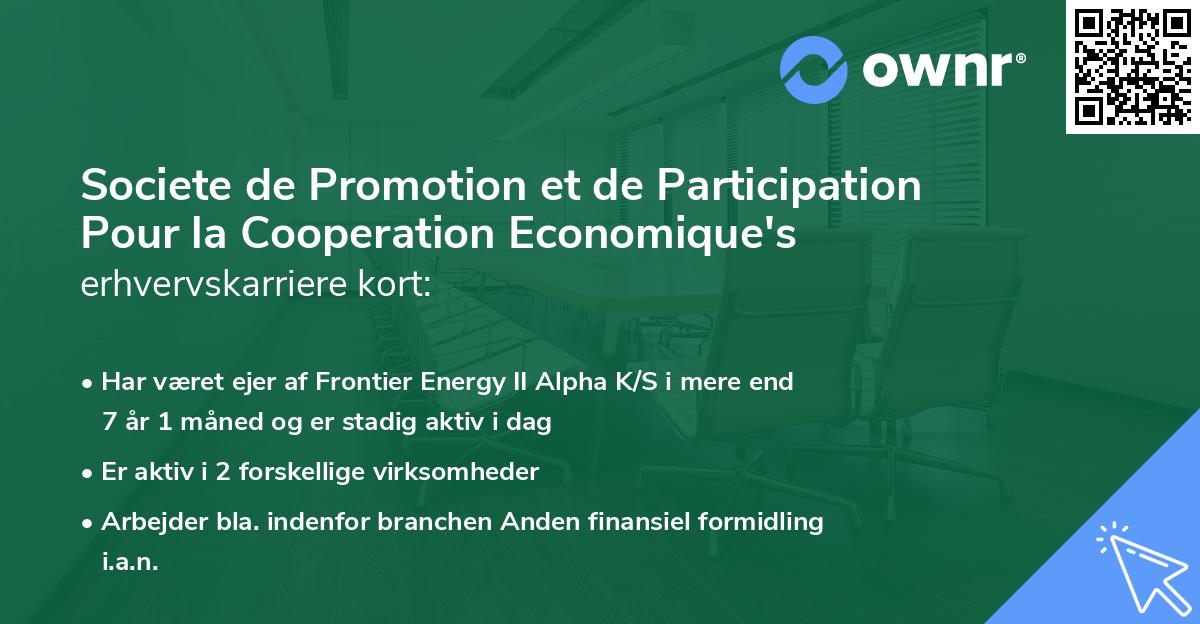 ownr®

Societe de Promotion et de Participation Pour la Cooperation Economique's
erhvervskarriere kort:

• Har været ejer af Frontier Energy II Alpha K/S i mere end 7 år 1 måned og er stadig aktiv i dag
• Er aktiv i 2 forskellige virksomheder
• Arbejder bla. indenfor branchen Anden finansiel formidling i.a.n.